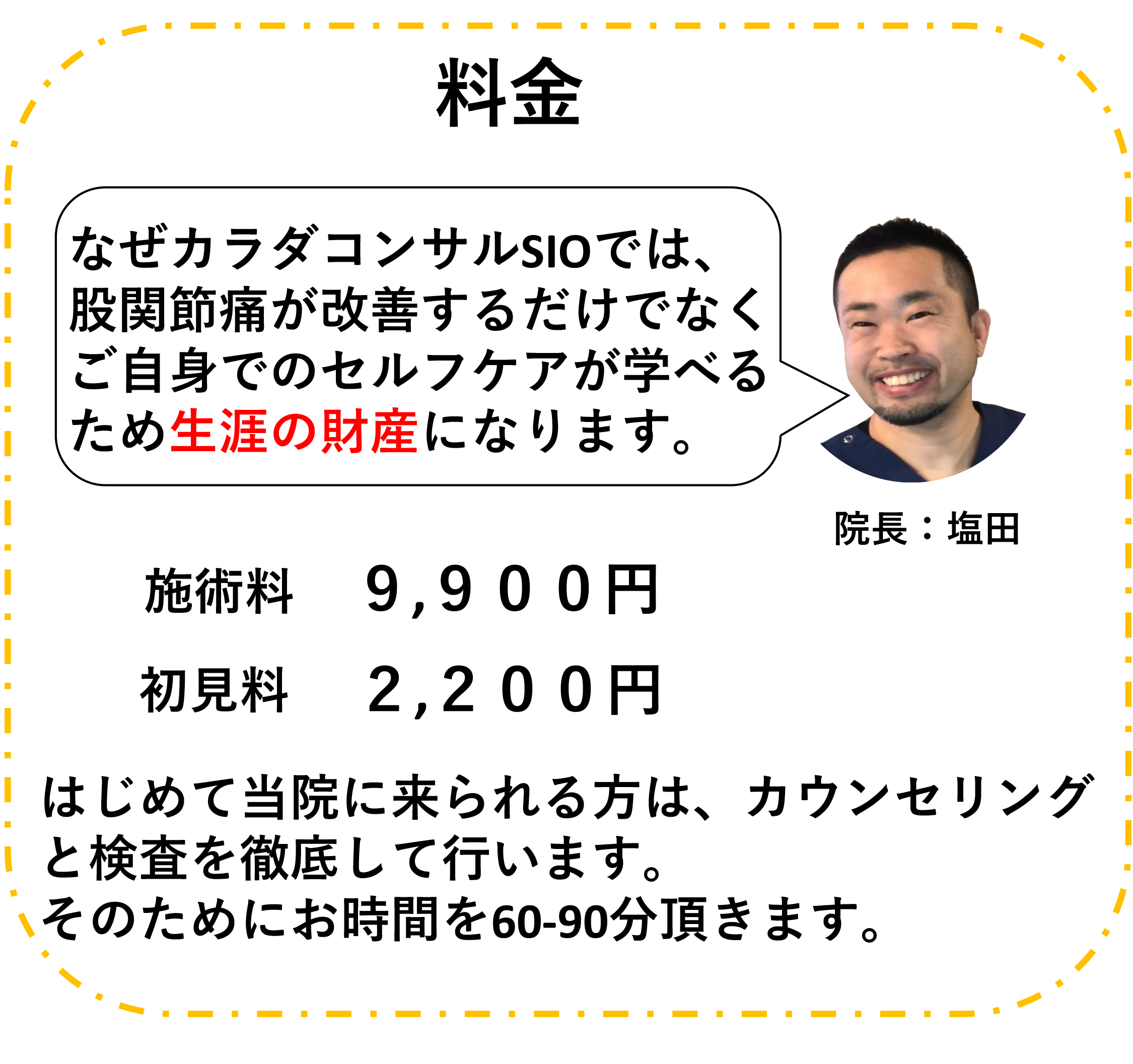 料金

なぜカラダコンサルSIOでは、股関節痛が改善するだけでなくご自身でのセルフケアが学べるため生涯の財産になります。

院長：塩田

施術料　９,９００円

初見料　２,２００円

はじめて当院に来られる方は、カウンセリングと検査を徹底して行います。
そのためにお時間を60-90分頂きます。